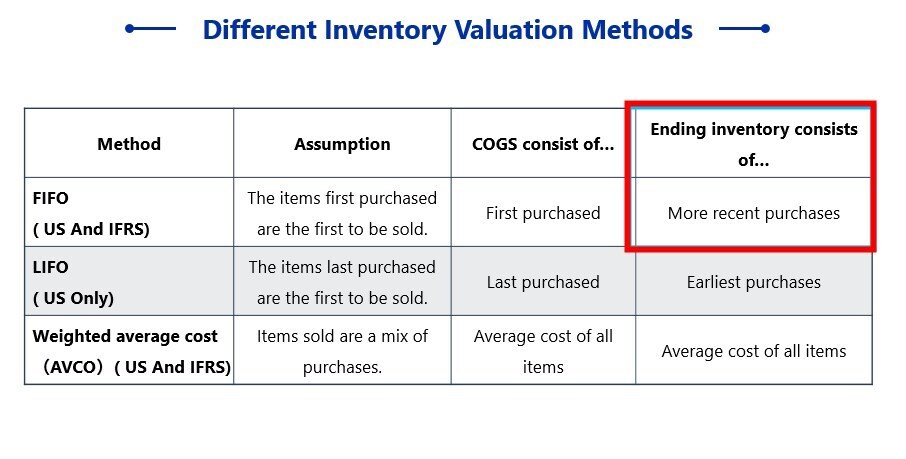 Different Inventory Valuation Methods

| Method | Assumption | COGS consist of... | Ending inventory consists of... |
|---|---|---|---|
| FIFO ( US And IFRS) | The items first purchased are the first to be sold. | First purchased | More recent purchases |
| LIFO ( US Only) | The items last purchased are the first to be sold. | Last purchased | Earliest purchases |
| Weighted average cost （AVCO）( US And IFRS) | Items sold are a mix of purchases. | Average cost of all items | Average cost of all items |